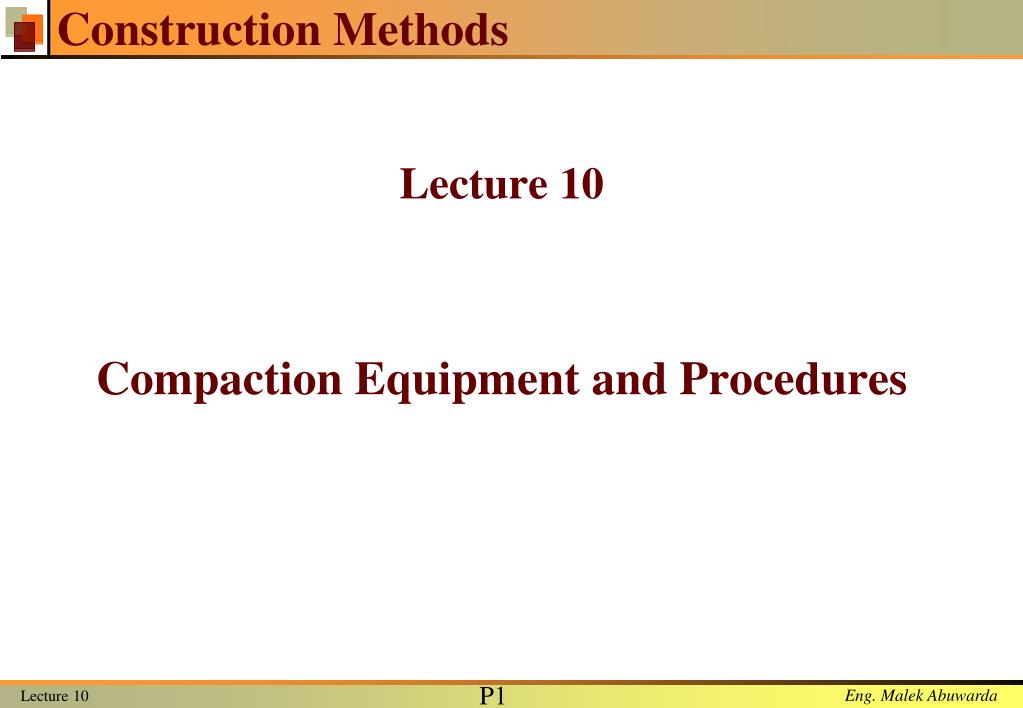 Construction Methods

Lecture 10

Compaction Equipment and Procedures

Lecture 10

P1

Eng. Malek Abuwarda